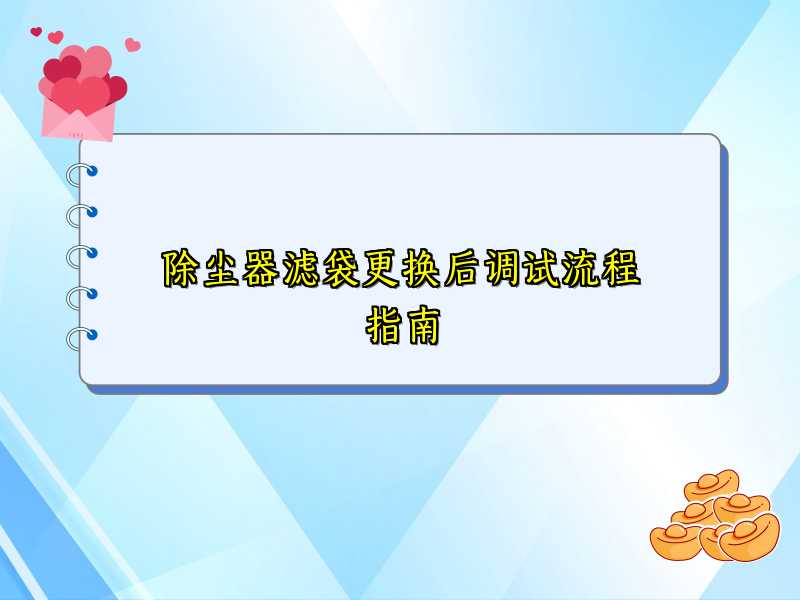 除尘器滤袋更换后调试流程指南